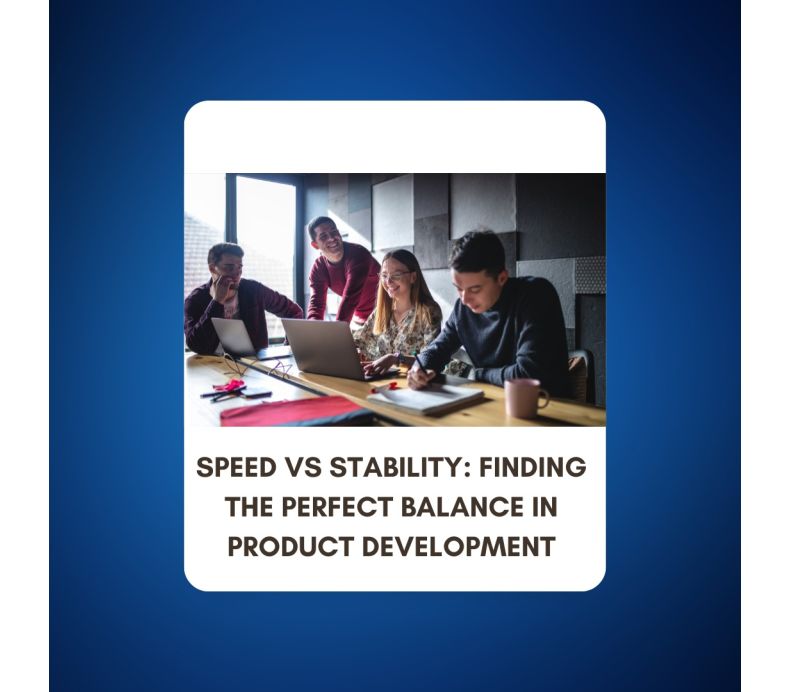 SPEED VS STABILITY: FINDING THE PERFECT BALANCE IN PRODUCT DEVELOPMENT